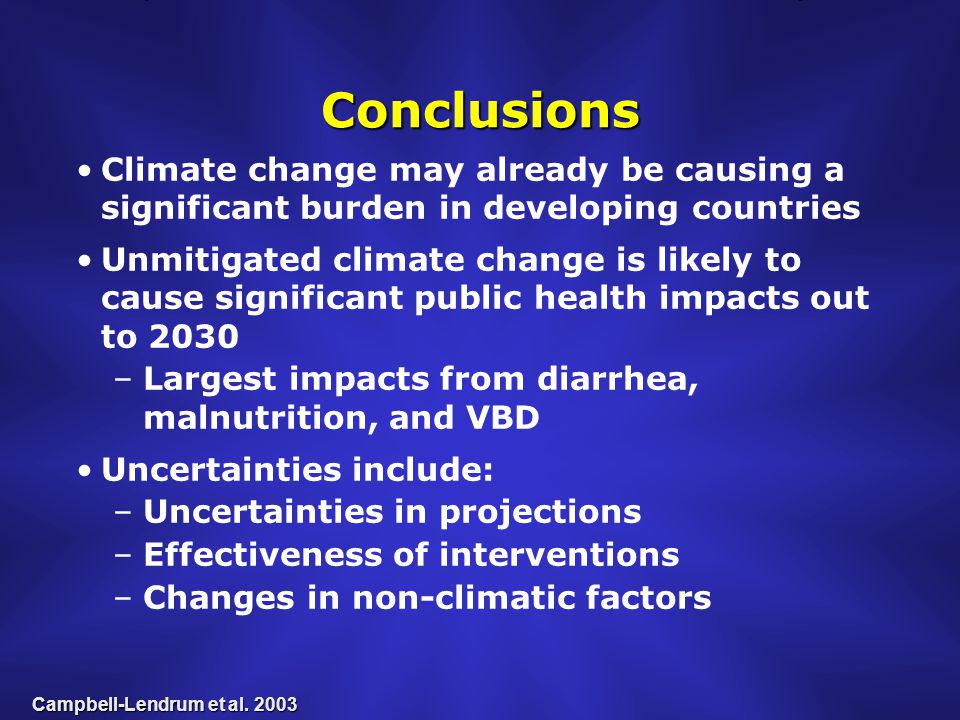 Conclusions

• Climate change may already be causing a significant burden in developing countries

• Unmitigated climate change is likely to cause significant public health impacts out to 2030
– Largest impacts from diarrhea, malnutrition, and VBD

• Uncertainties include:
– Uncertainties in projections
– Effectiveness of interventions
– Changes in non-climatic factors

Campbell-Lendrum et al. 2003